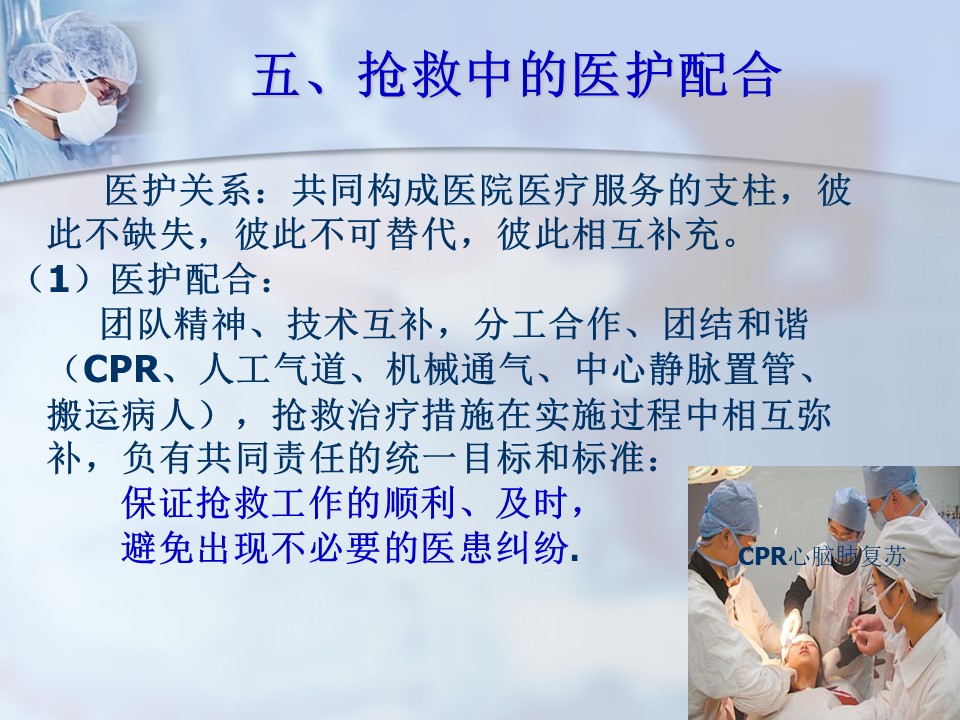 五、抢救中的医护配合

医护关系：共同构成医院医疗服务的支柱，彼此不缺失，彼此不可替代，彼此相互补充。

（1）医护配合：

团队精神、技术互补，分工合作、团结和谐（CPR、人工气道、机械通气、中心静脉置管、搬运病人），抢救治疗措施在实施过程中相互弥补，负有共同责任的统一目标和标准：

保证抢救工作的顺利、及时，

避免出现不必要的医患纠纷.

CPR心脑肺复苏